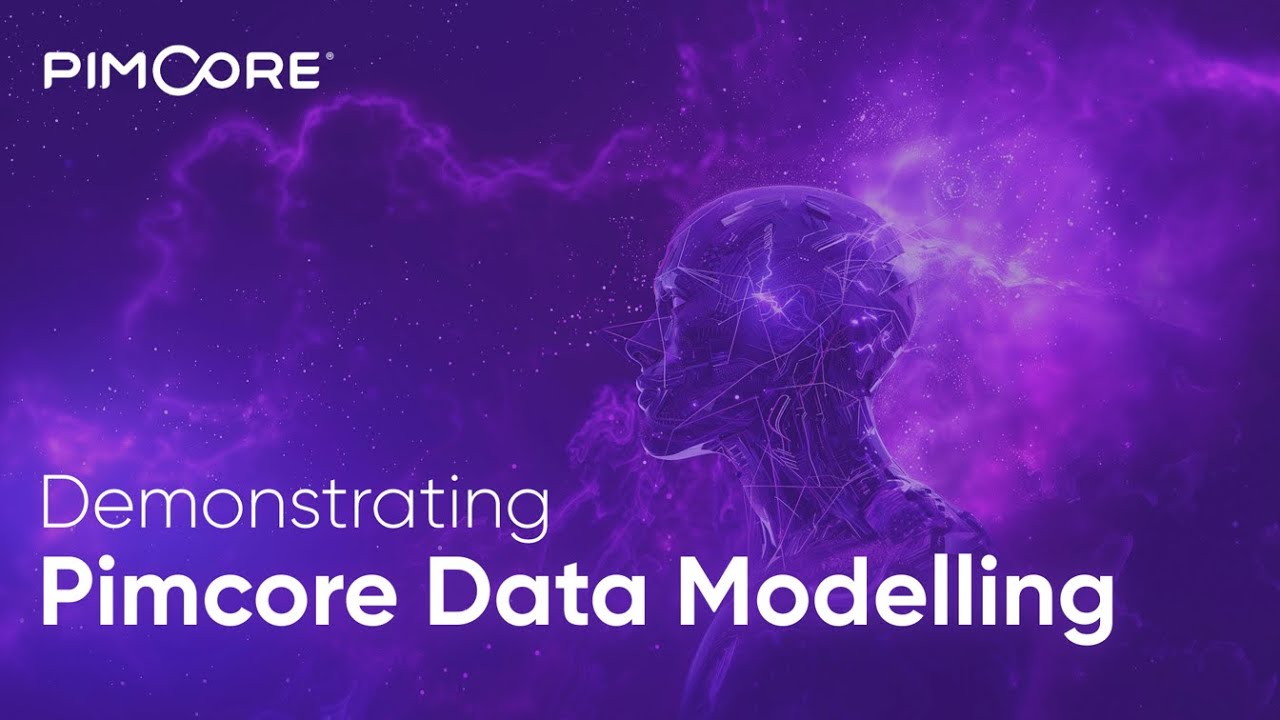 PIMCORE®

Demonstrating
Pimcore Data Modelling